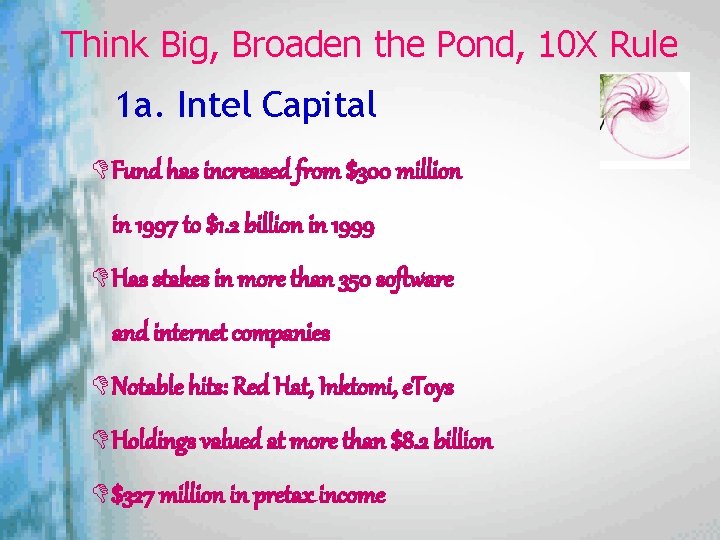 Think Big, Broaden the Pond, 10X Rule

1a. Intel Capital

Fund has increased from \$300 million in 1997 to \$1.2 billion in 1999

Has stakes in more than 350 software and internet companies

Notable hits: Red Hat, Inktomi, eToys

Holdings valued at more than \$8.2 billion

\$327 million in pretax income